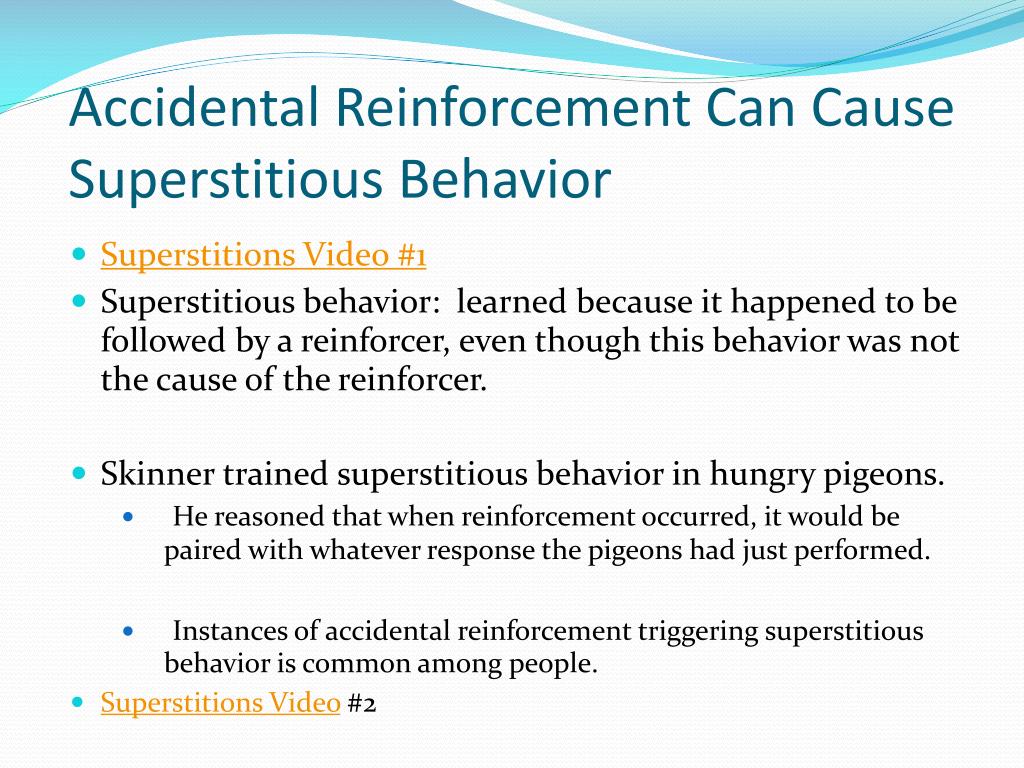 Accidental Reinforcement Can Cause Superstitious Behavior

- Superstitions Video #1
- Superstitious behavior: learned because it happened to be followed by a reinforcer, even though this behavior was not the cause of the reinforcer.

- Skinner trained superstitious behavior in hungry pigeons.
  - He reasoned that when reinforcement occurred, it would be paired with whatever response the pigeons had just performed.

  - Instances of accidental reinforcement triggering superstitious behavior is common among people.
- Superstitions Video #2